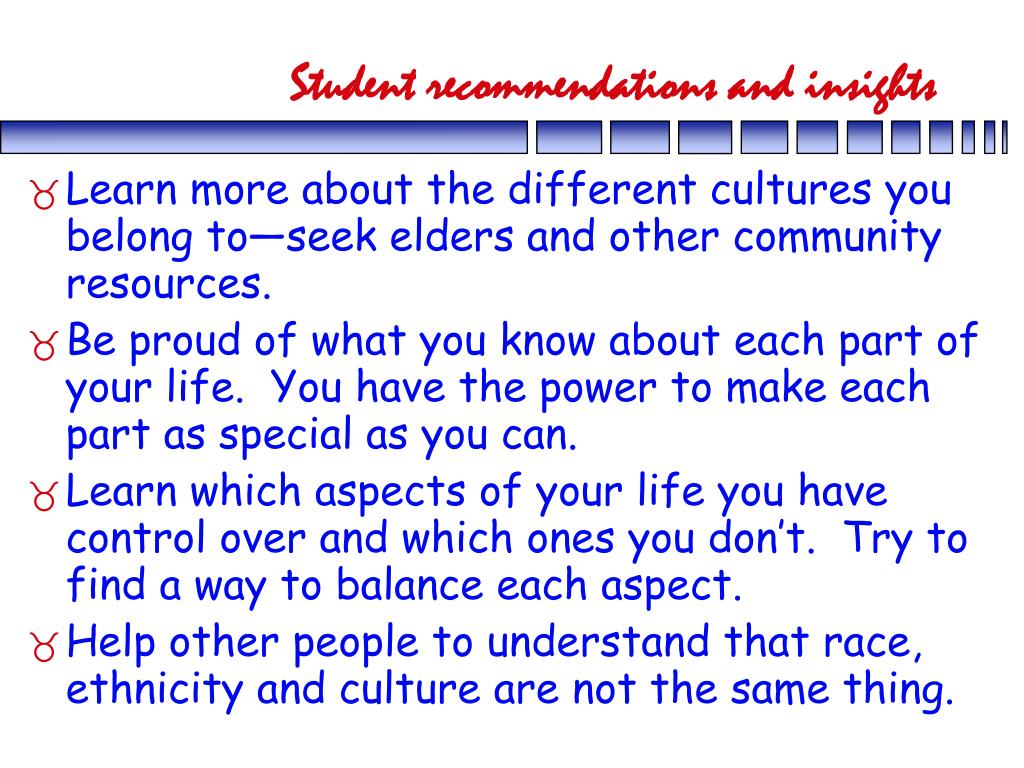 Student recommendations and insights

Learn more about the different cultures you belong to—seek elders and other community resources.

Be proud of what you know about each part of your life. You have the power to make each part as special as you can.

Learn which aspects of your life you have control over and which ones you don’t. Try to find a way to balance each aspect.

Help other people to understand that race, ethnicity and culture are not the same thing.